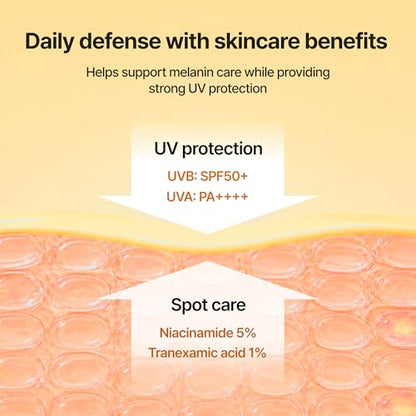 Daily defense with skincare benefits

Helps support melanin care while providing strong UV protection

UV protection

UVB: SPF50+

UVA: PA++++

Spot care

Niacinamide 5%

Tranexamic acid 1%